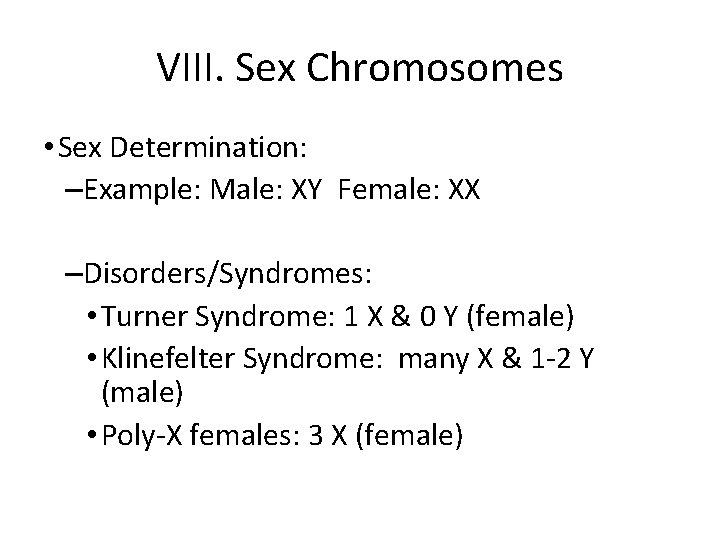 VIII. Sex Chromosomes

• Sex Determination:
– Example: Male: XY Female: XX

– Disorders/Syndromes:
• Turner Syndrome: 1 X & 0 Y (female)
• Klinefelter Syndrome: many X & 1-2 Y (male)
• Poly-X females: 3 X (female)